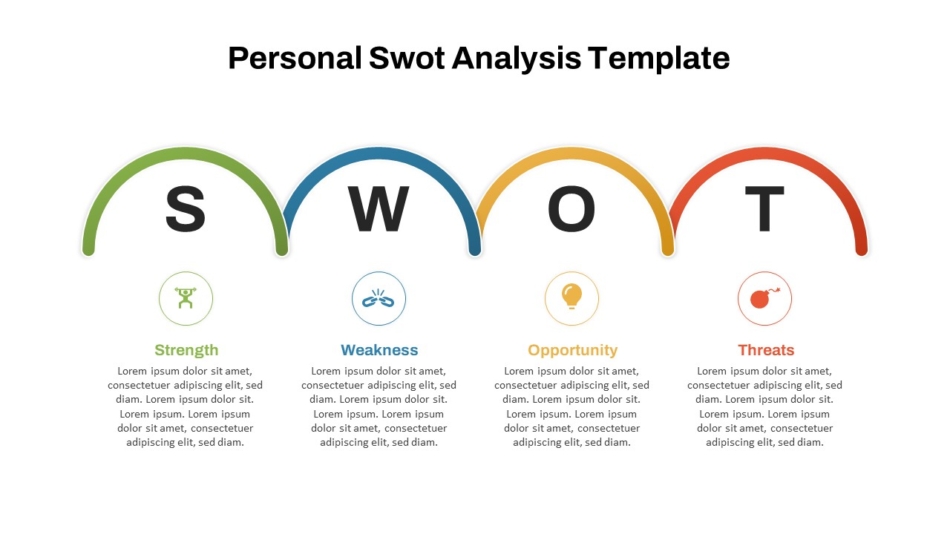 Personal Swot Analysis Template

S

W

O

T

Strength

Lorem ipsum dolor sit amet, consectetuer adipiscing elit, sed diam. Lorem ipsum dolor sit. Lorem ipsum. Lorem ipsum dolor sit amet, consectetuer adipiscing elit, sed diam.

Weakness

Lorem ipsum dolor sit amet, consectetuer adipiscing elit, sed diam. Lorem ipsum dolor sit. Lorem ipsum. Lorem ipsum dolor sit amet, consectetuer adipiscing elit, sed diam.

Opportunity

Lorem ipsum dolor sit amet, consectetuer adipiscing elit, sed diam. Lorem ipsum dolor sit. Lorem ipsum. Lorem ipsum dolor sit amet, consectetuer adipiscing elit, sed diam.

Threats

Lorem ipsum dolor sit amet, consectetuer adipiscing elit, sed diam. Lorem ipsum dolor sit. Lorem ipsum. Lorem ipsum dolor sit amet, consectetuer adipiscing elit, sed diam.